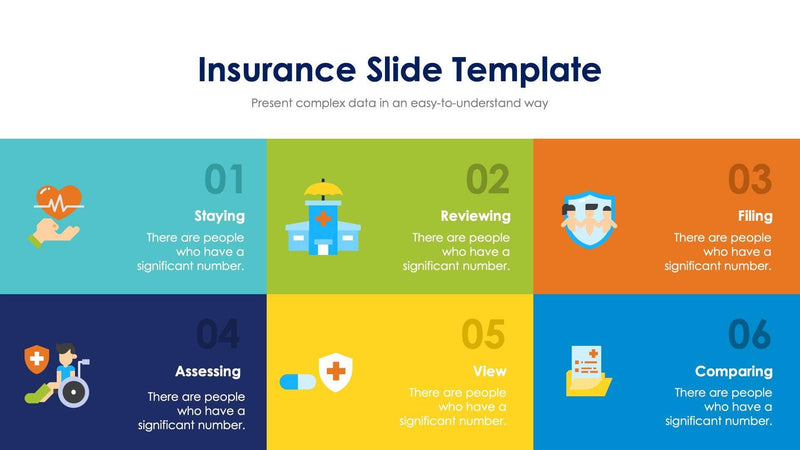 Insurance Slide Template

Present complex data in an easy-to-understand way

01
Staying
There are people who have a significant number.

02
Reviewing
There are people who have a significant number.

03
Filing
There are people who have a significant number.

04
Assessing
There are people who have a significant number.

05
View
There are people who have a significant number.

06
Comparing
There are people who have a significant number.